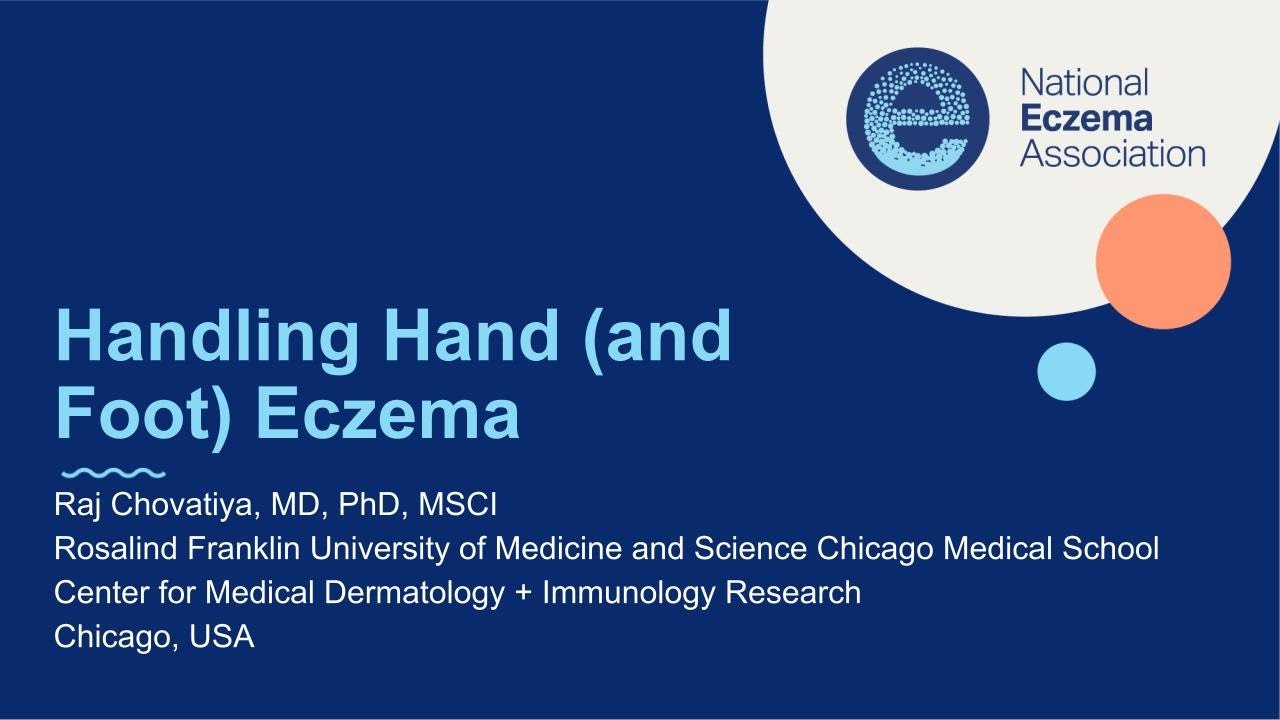 National
Eczema
Association

Handling Hand (and Foot) Eczema

Raj Chovatiya, MD, PhD, MSCI
Rosalind Franklin University of Medicine and Science Chicago Medical School
Center for Medical Dermatology + Immunology Research
Chicago, USA